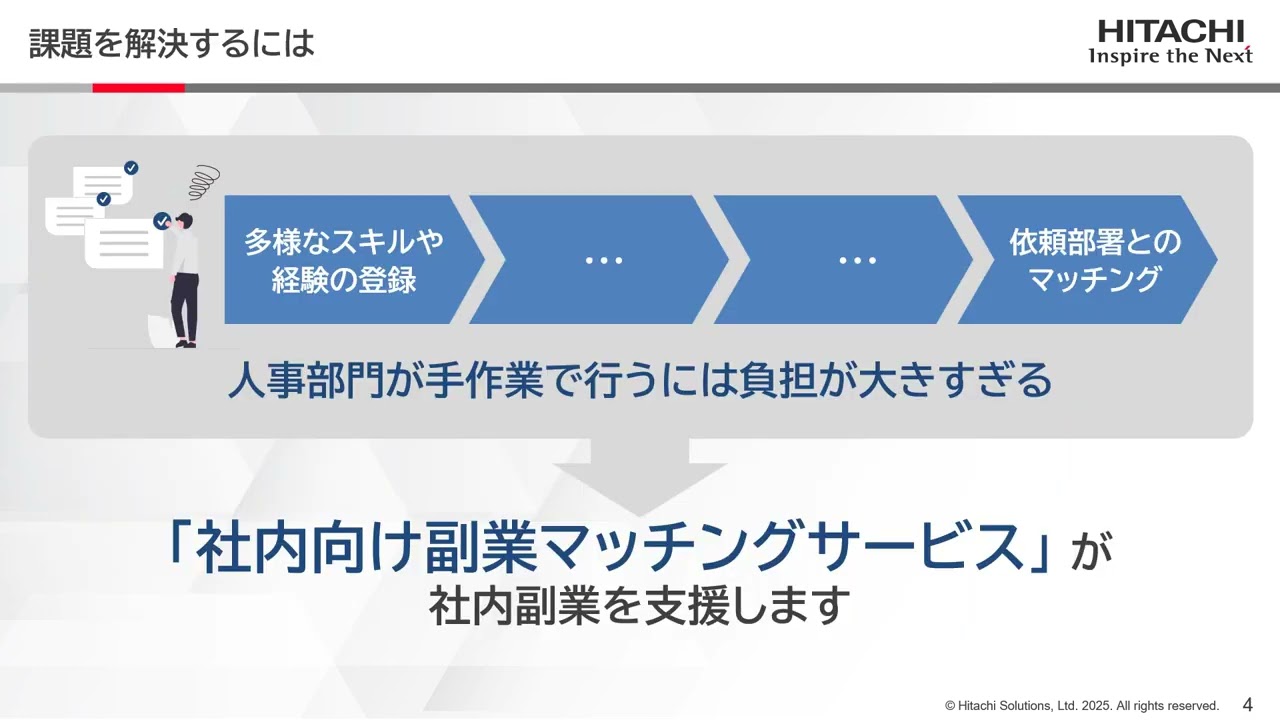 課題を解決するには

HITACHI
Inspire the Next

多様なスキルや経験の登録

…

…

依頼部署とのマッチング

人事部門が手作業で行うには負担が大きすぎる

「社内向け副業マッチングサービス」が
社内副業を支援します

© Hitachi Solutions, Ltd. 2025. All rights reserved. 4